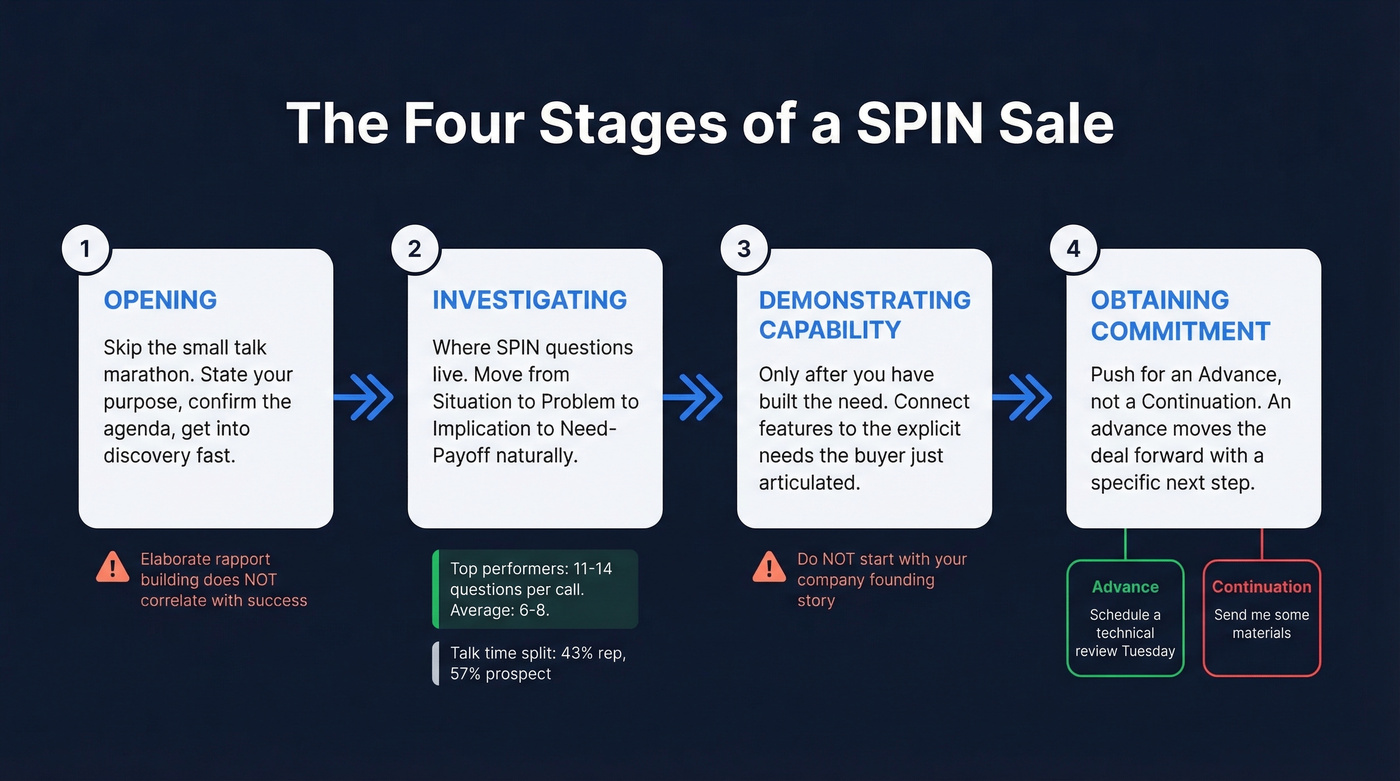 The Four Stages of a SPIN Sale

1

OPENING

Skip the small talk marathon. State your purpose, confirm the agenda, get into discovery fast.

Elaborate rapport building does NOT correlate with success

2

INVESTIGATING

Where SPIN questions live. Move from Situation to Problem to Implication to Need-Payoff naturally.

Top performers: 11-14 questions per call. Average: 6-8.

Talk time split: 43% rep, 57% prospect

3

DEMONSTRATING CAPABILITY

Only after you have built the need. Connect features to the explicit needs the buyer just articulated.

Do NOT start with your company founding story

4

OBTAINING COMMITMENT

Push for an Advance, not a Continuation. An advance moves the deal forward with a specific next step.

Advance

Schedule a technical review Tuesday

Continuation

Send me some materials